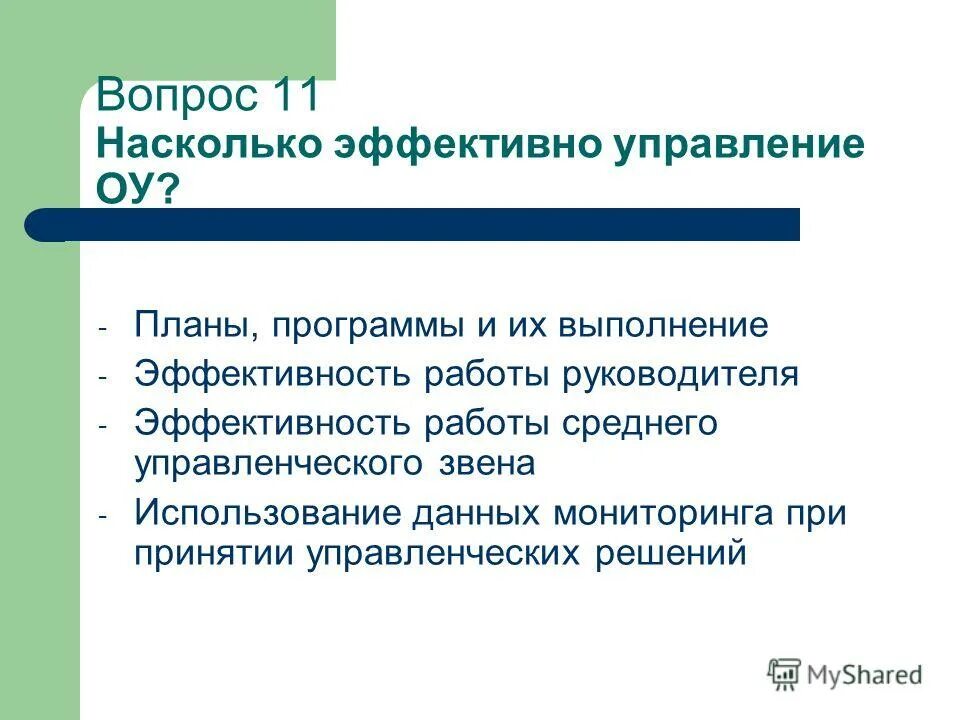 Вопрос 11
Насколько эффективно управление ОУ?

- Планы, программы и их выполнение
- Эффективность работы руководителя
- Эффективность работы среднего управленческого звена
- Использование данных мониторинга при принятии управленческих решений

MyShared